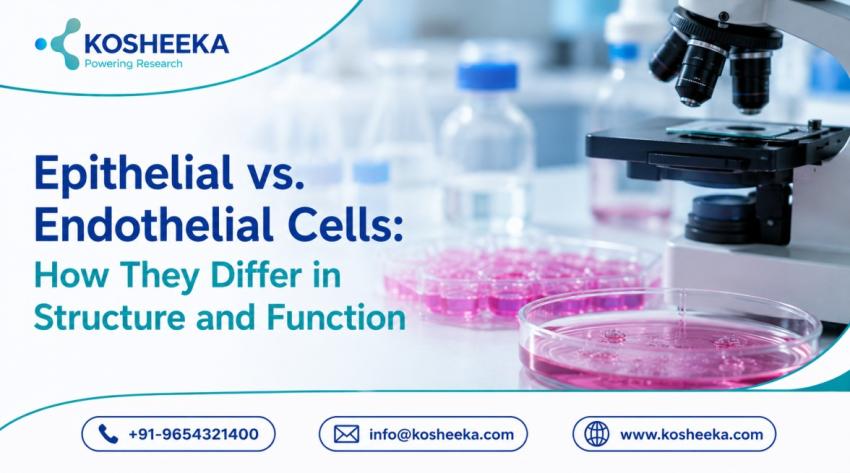 KOSHEEKA
Powering Research

Epithelial vs. Endothelial Cells: How They Differ in Structure and Function

+91-9654321400
info@kosheeka.com
www.kosheeka.com